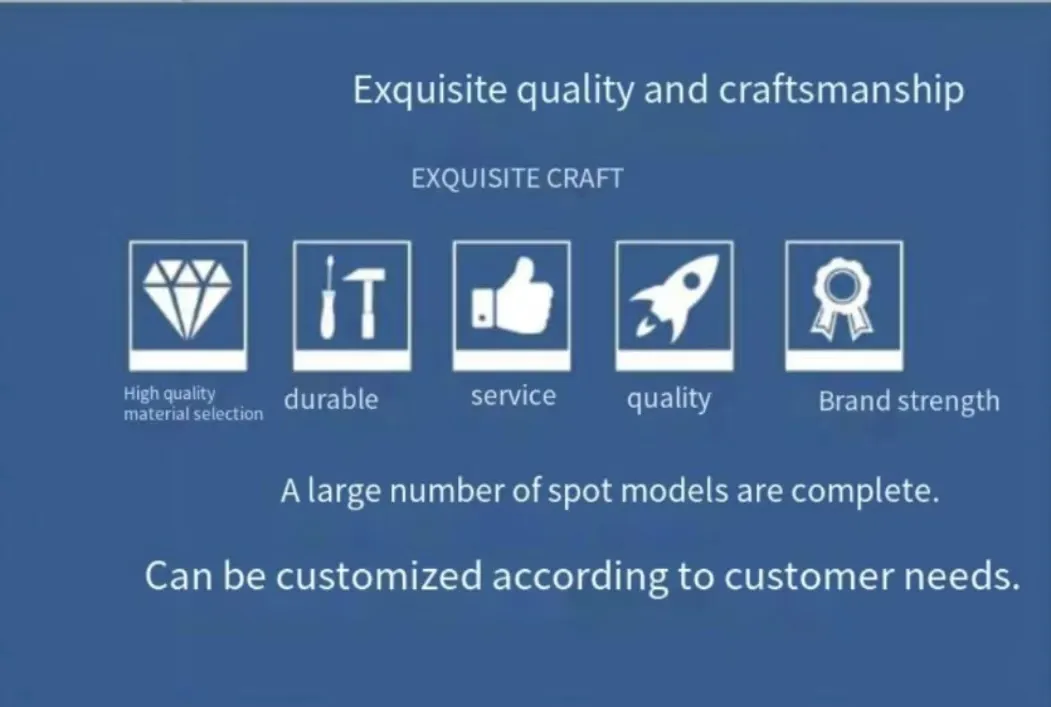 Exquisite quality and craftsmanship

EXQUISITE CRAFT

High quality material selection

durable

service

quality

Brand strength

A large number of spot models are complete.

Can be customized according to customer needs.